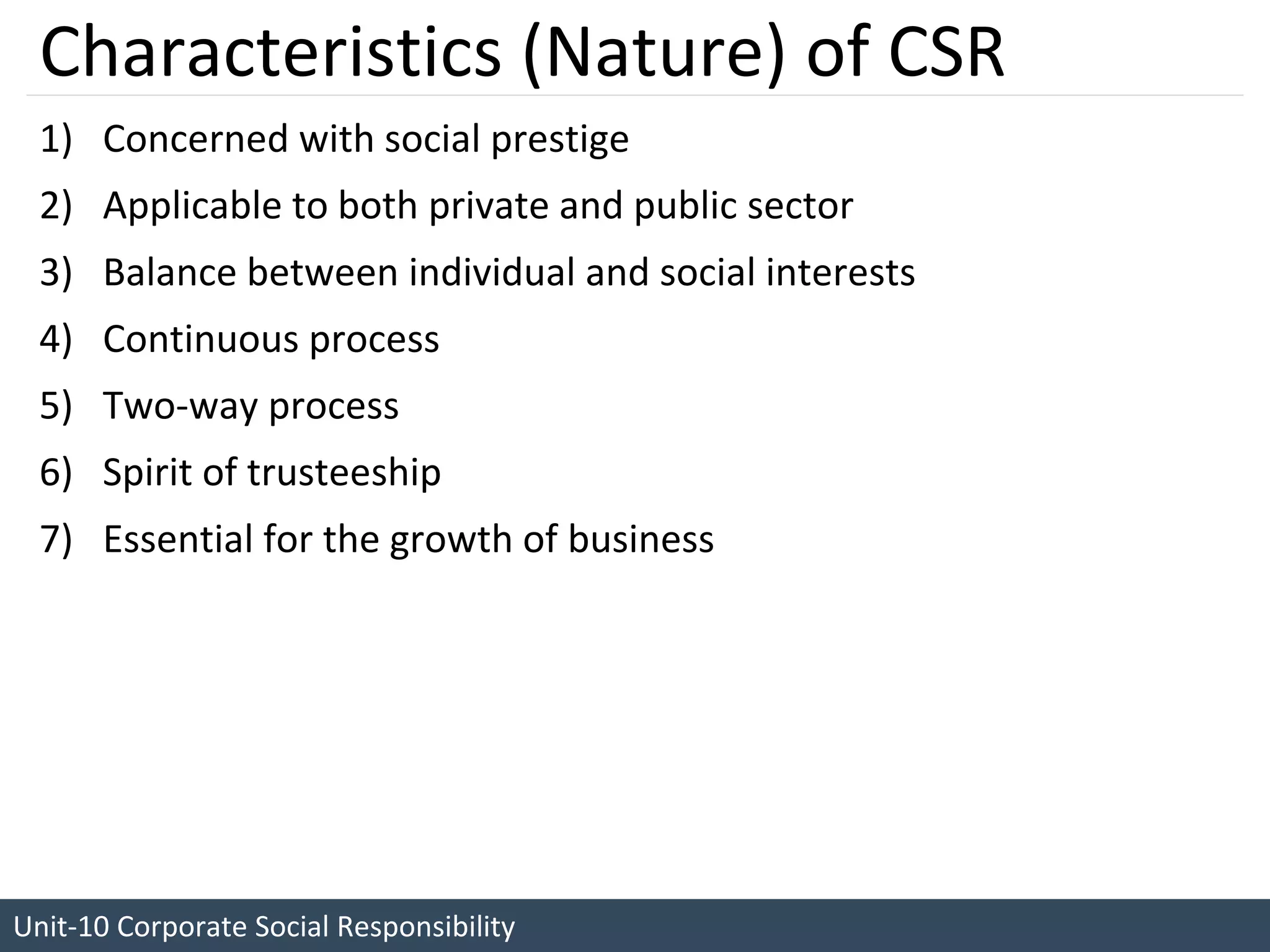 Characteristics (Nature) of CSR

1) Concerned with social prestige

2) Applicable to both private and public sector

3) Balance between individual and social interests

4) Continuous process

5) Two-way process

6) Spirit of trusteeship

7) Essential for the growth of business

Unit-10 Corporate Social Responsibility